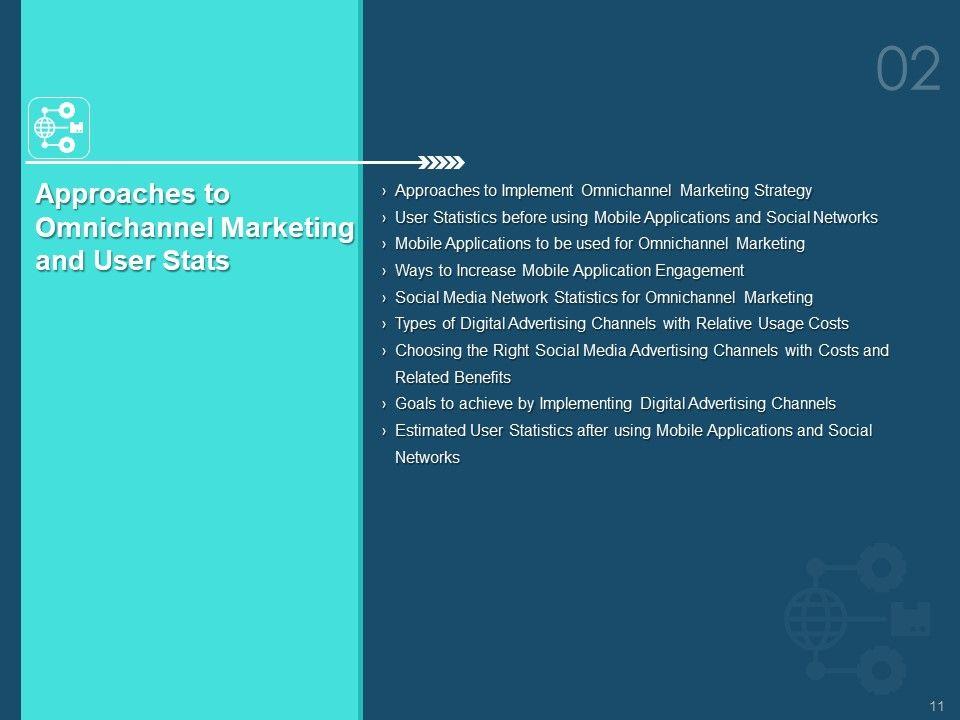 02

Approaches to Omnichannel Marketing and User Stats

› Approaches to Implement Omnichannel Marketing Strategy
› User Statistics before using Mobile Applications and Social Networks
› Mobile Applications to be used for Omnichannel Marketing
› Ways to Increase Mobile Application Engagement
› Social Media Network Statistics for Omnichannel Marketing
› Types of Digital Advertising Channels with Relative Usage Costs
› Choosing the Right Social Media Advertising Channels with Costs and Related Benefits
› Goals to achieve by Implementing Digital Advertising Channels
› Estimated User Statistics after using Mobile Applications and Social Networks

11